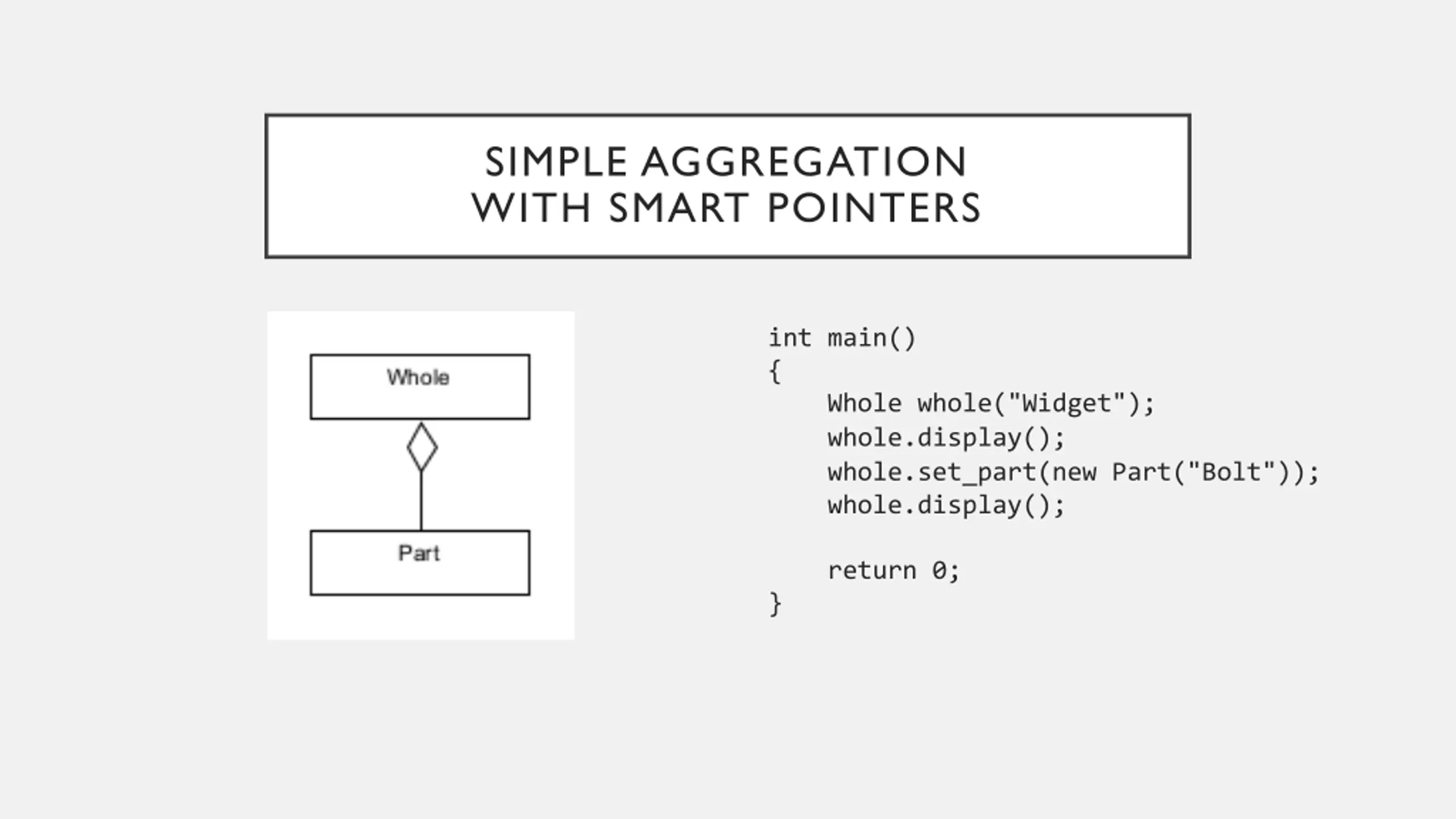 SIMPLE AGGREGATION
WITH SMART POINTERS

Whole

Part

int main()
{
    Whole whole("Widget");
    whole.display();
    whole.set_part(new Part("Bolt"));
    whole.display();

    return 0;
}